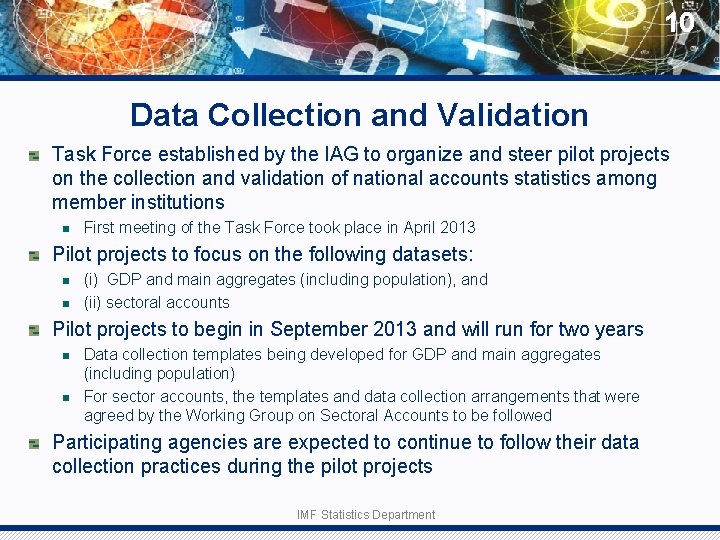 10

Data Collection and Validation

Task Force established by the IAG to organize and steer pilot projects on the collection and validation of national accounts statistics among member institutions

First meeting of the Task Force took place in April 2013

Pilot projects to focus on the following datasets:

(i) GDP and main aggregates (including population), and

(ii) sectoral accounts

Pilot projects to begin in September 2013 and will run for two years

Data collection templates being developed for GDP and main aggregates (including population)

For sector accounts, the templates and data collection arrangements that were agreed by the Working Group on Sectoral Accounts to be followed

Participating agencies are expected to continue to follow their data collection practices during the pilot projects

IMF Statistics Department